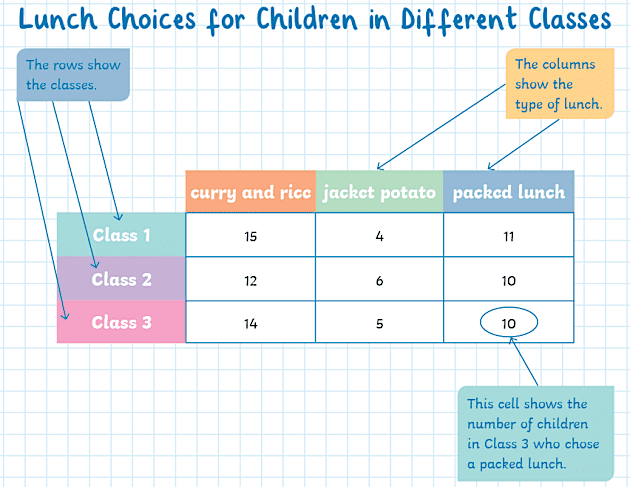 Lunch Choices for Children in Different Classes

The rows show the classes.

The columns show the type of lunch.

| | curry and rice | jacket potato | packed lunch |
|---|---|---|---|
| Class 1 | 15 | 4 | 11 |
| Class 2 | 12 | 6 | 10 |
| Class 3 | 14 | 5 | 10 |

This cell shows the number of children in Class 3 who chose a packed lunch.